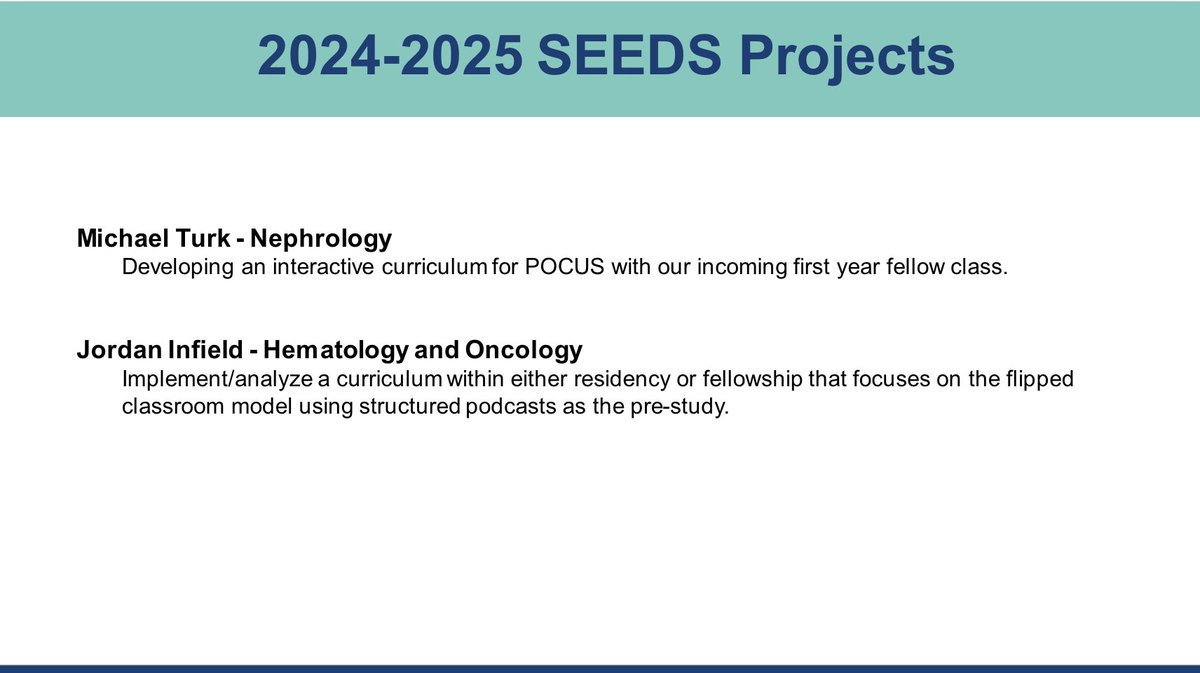 2024-2025 SEEDS Projects

Michael Turk - Nephrology
Developing an interactive curriculum for POCUS with our incoming first year fellow class.

Jordan Infield - Hematology and Oncology
Implement/analyze a curriculum within either residency or fellowship that focuses on the flipped classroom model using structured podcasts as the pre-study.